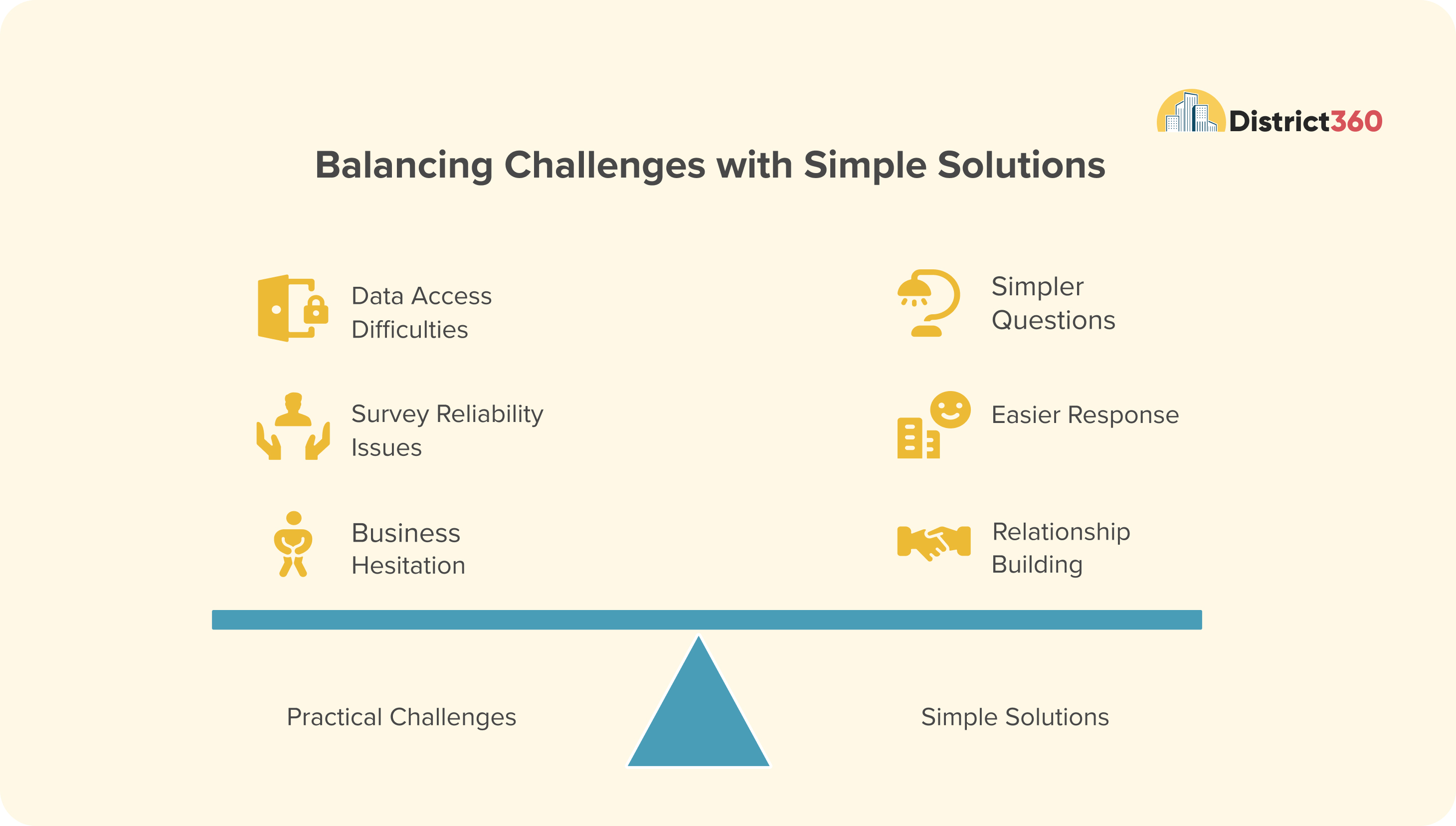 District360

Balancing Challenges with Simple Solutions

Data Access Difficulties

Survey Reliability Issues

Business Hesitation

Simpler Questions

Easier Response

Relationship Building

Practical Challenges

Simple Solutions